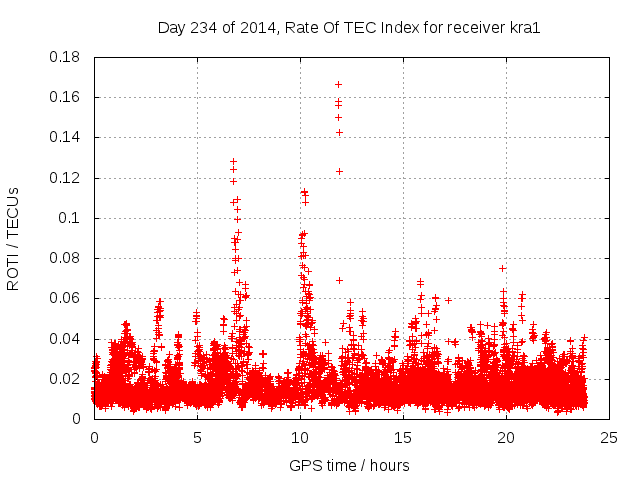 Day 234 of 2014, Rate Of TEC Index for receiver kra1

ROTI / TECUs

0.18
0.16
0.14
0.12
0.1
0.08
0.06
0.04
0.02
0

0
5
10
15
20
25

GPS time / hours